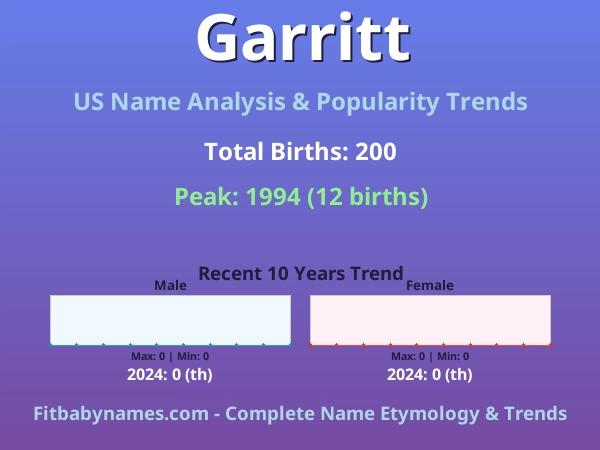 Garritt

US Name Analysis & Popularity Trends

Total Births: 200

Peak: 1994 (12 births)

Recent 10 Years Trend

Male

Max: 0 | Min: 0

2024: 0 (th)

Female

Max: 0 | Min: 0

2024: 0 (th)

Fitbabynames.com - Complete Name Etymology & Trends